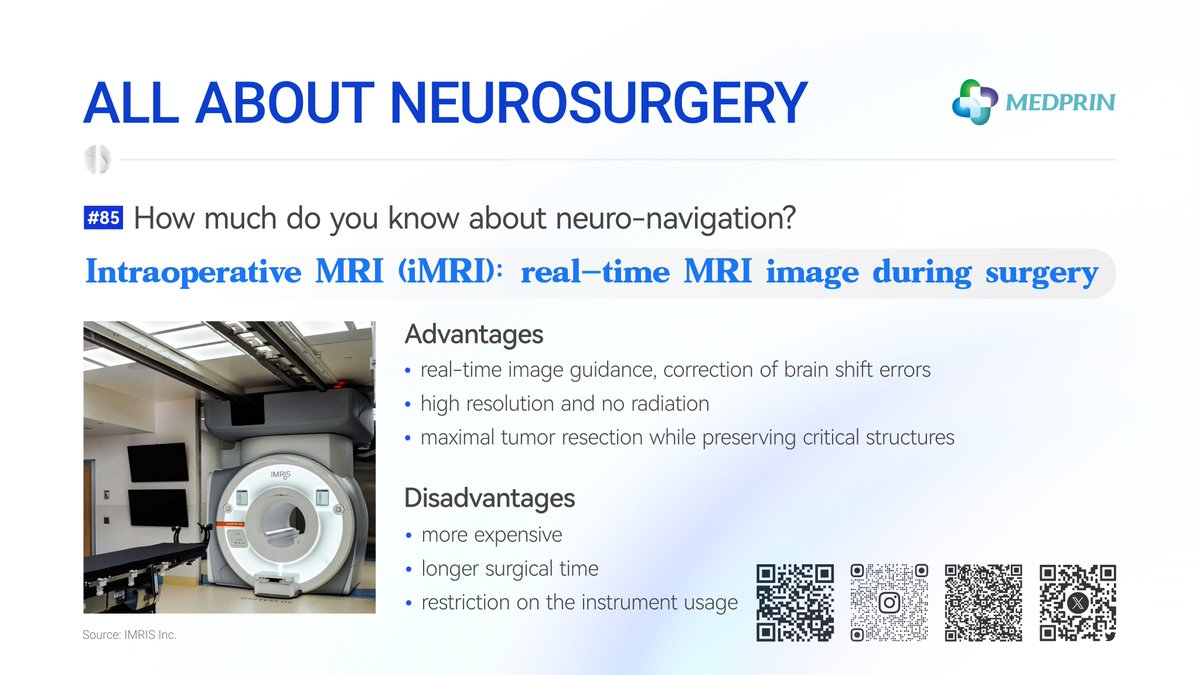 ALL ABOUT NEUROSURGERY

MEDPRIN

#85 How much do you know about neuro-navigation?

Intraoperative MRI (iMRI): real-time MRI image during surgery

IMRIS

Advantages
• real-time image guidance, correction of brain shift errors
• high resolution and no radiation
• maximal tumor resection while preserving critical structures

Disadvantages
• more expensive
• longer surgical time
• restriction on the instrument usage

Source: IMRIS Inc.